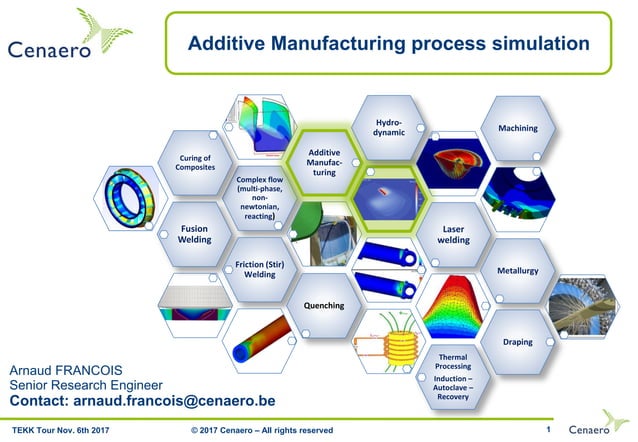 Cenaero

Additive Manufacturing process simulation

Curing of Composites

Complex flow (multi-phase, non-newtonian, reacting)

Additive Manufacturing

Hydro-dynamic

Machining

Fusion Welding

Friction (Stir) Welding

Laser welding

Metallurgy

Quenching

Draping

Thermal Processing Induction – Autoclave – Recovery

Arnaud FRANCOIS
Senior Research Engineer
Contact: arnaud.francois@cenaero.be

TEKK Tour Nov. 6th 2017 © 2017 Cenaero – All rights reserved 1 Cenaero